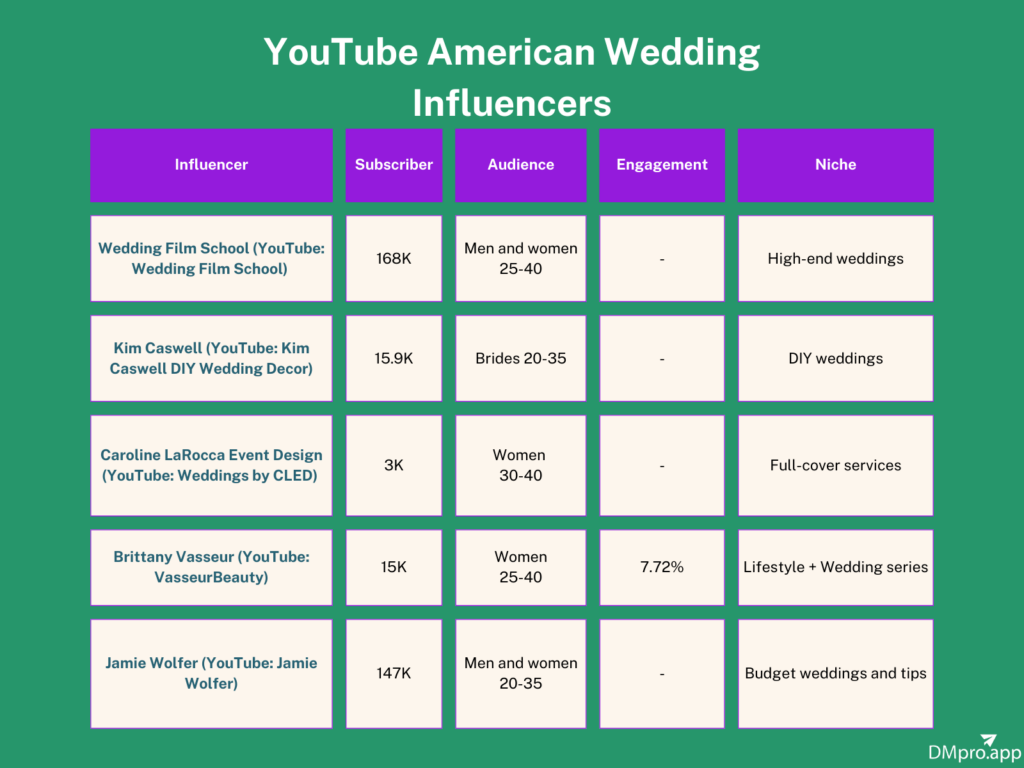 YouTube American Wedding Influencers

| Influencer | Subscriber | Audience | Engagement | Niche |
|---|---|---|---|---|
| Wedding Film School (YouTube: Wedding Film School) | 168K | Men and women 25-40 | - | High-end weddings |
| Kim Caswell (YouTube: Kim Caswell DIY Wedding Decor) | 15.9K | Brides 20-35 | - | DIY weddings |
| Caroline LaRocca Event Design (YouTube: Weddings by CLED) | 3K | Women 30-40 | - | Full-cover services |
| Brittany Vasseur (YouTube: VasseurBeauty) | 15K | Women 25-40 | 7.72% | Lifestyle + Wedding series |
| Jamie Wolfer (YouTube: Jamie Wolfer) | 147K | Men and women 20-35 | - | Budget weddings and tips |

DMpro.app